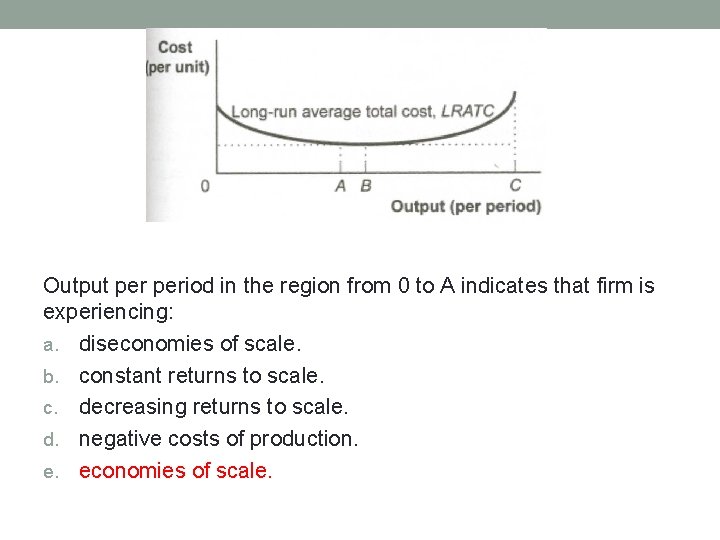 Cost (per unit)

Long-run average total cost, LRATC

0

A B

C

Output (per period)

Output per period in the region from 0 to A indicates that firm is experiencing:

a. diseconomies of scale.

b. constant returns to scale.

c. decreasing returns to scale.

d. negative costs of production.

e. economies of scale.